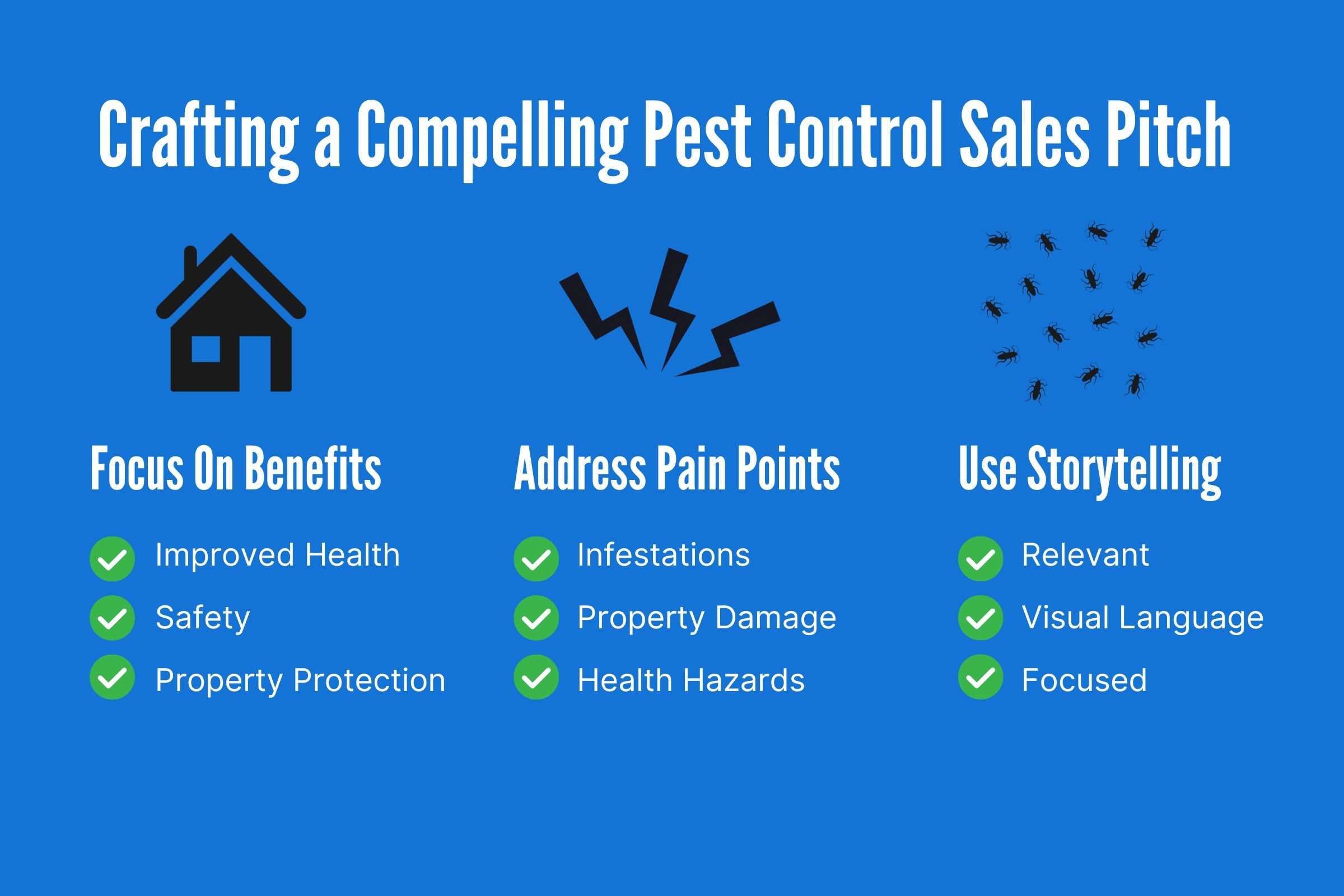 Crafting a Compelling Pest Control Sales Pitch

Focus On Benefits

Improved Health
Safety
Property Protection

Address Pain Points

Infestations
Property Damage
Health Hazards

Use Storytelling

Relevant
Visual Language
Focused